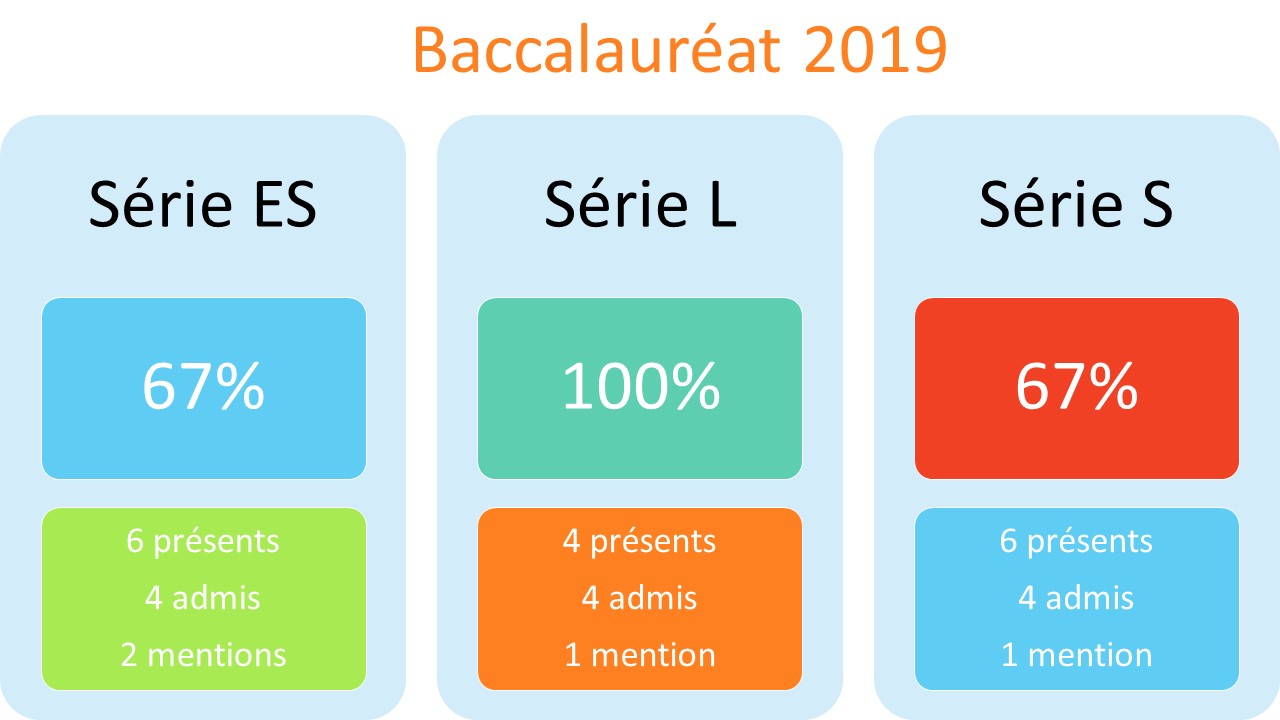 Baccalauréat 2019

Série ES

67%

6 présents
4 admis
2 mentions

Série L

100%

4 présents
4 admis
1 mention

Série S

67%

6 présents
4 admis
1 mention